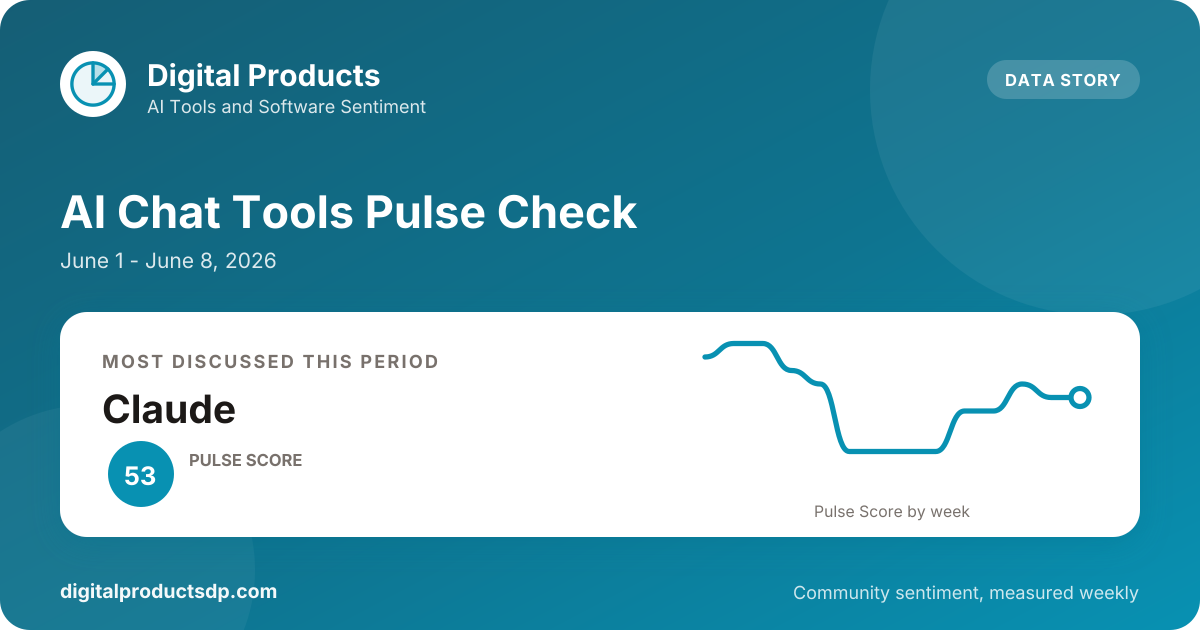 Digital Products
AI Tools and Software Sentiment

DATA STORY

AI Chat Tools Pulse Check
June 1 - June 8, 2026

MOST DISCUSSED THIS PERIOD
Claude
53
PULSE SCORE

Pulse Score by week

digitalproductsdp.com
Community sentiment, measured weekly